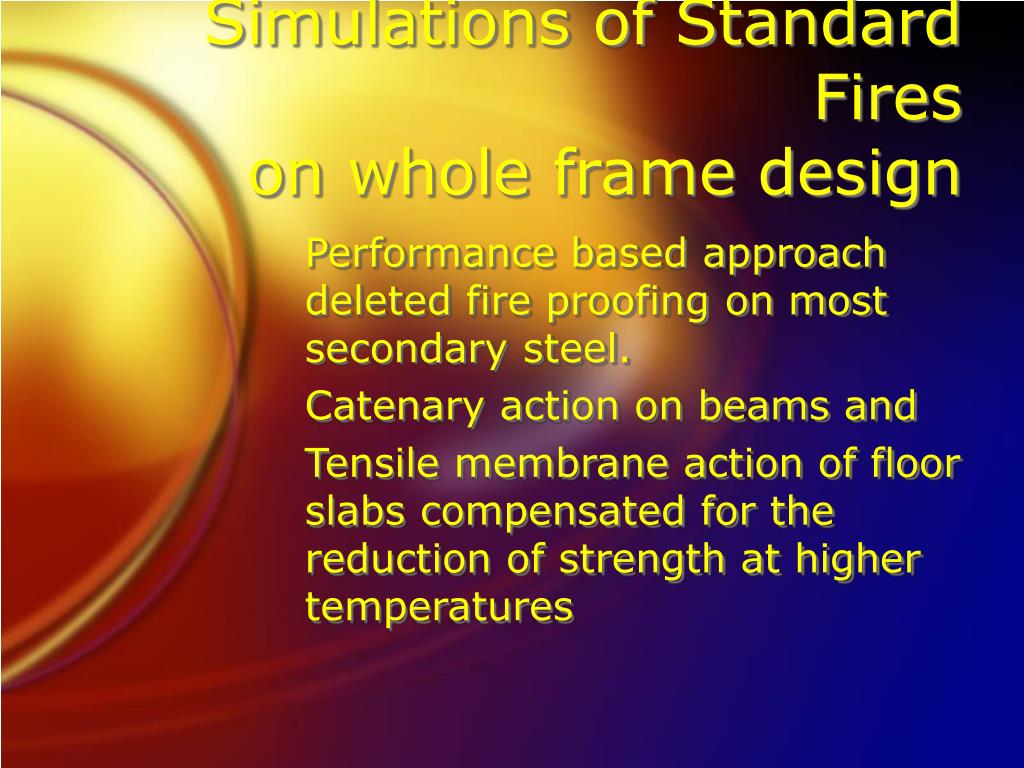 Simulations of Standard Fires
on whole frame design

Performance based approach deleted fire proofing on most secondary steel.

Catenary action on beams and

Tensile membrane action of floor slabs compensated for the reduction of strength at higher temperatures